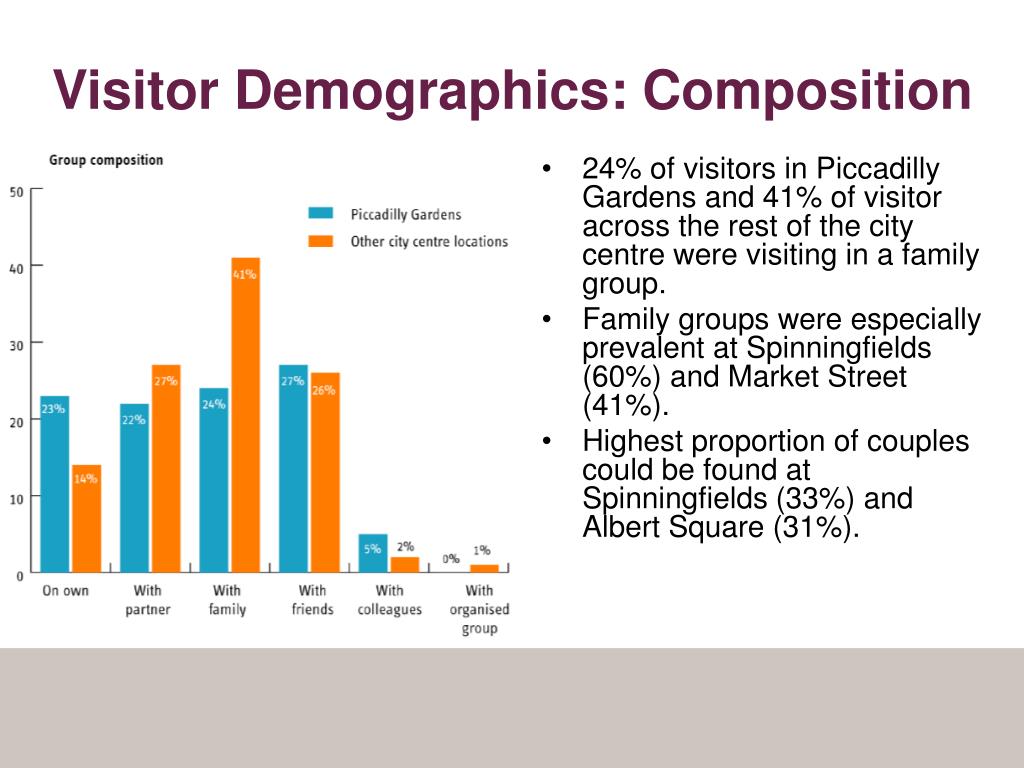 Visitor Demographics: Composition

Group composition

50
40
30
20
10
0

Piccadilly Gardens
Other city centre locations

23%
14%
22%
27%
24%
41%
27%
26%
5%
2%
0%
1%

On own
With partner
With family
With friends
With colleagues
With organised group

• 24% of visitors in Piccadilly Gardens and 41% of visitor across the rest of the city centre were visiting in a family group.
• Family groups were especially prevalent at Spinningfields (60%) and Market Street (41%).
• Highest proportion of couples could be found at Spinningfields (33%) and Albert Square (31%).